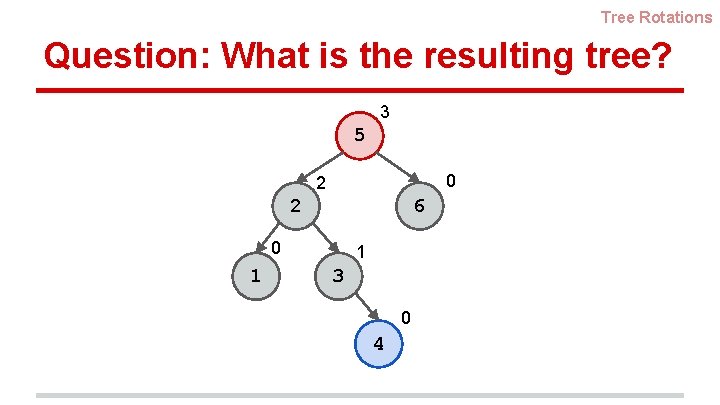 Tree Rotations

Question: What is the resulting tree?

5 3
2 2
6 0
1 0
3 1
4 0